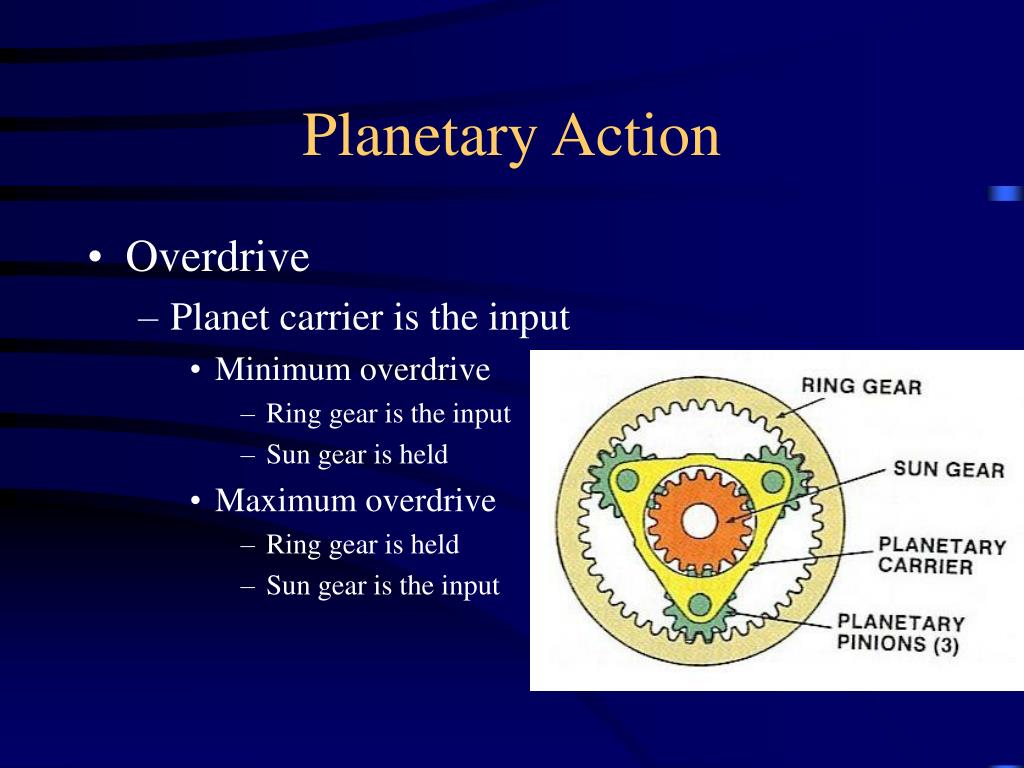 Planetary Action

• Overdrive
– Planet carrier is the input
• Minimum overdrive
– Ring gear is the input
– Sun gear is held
• Maximum overdrive
– Ring gear is held
– Sun gear is the input

RING GEAR
SUN GEAR
PLANETARY CARRIER
PLANETARY PINIONS (3)